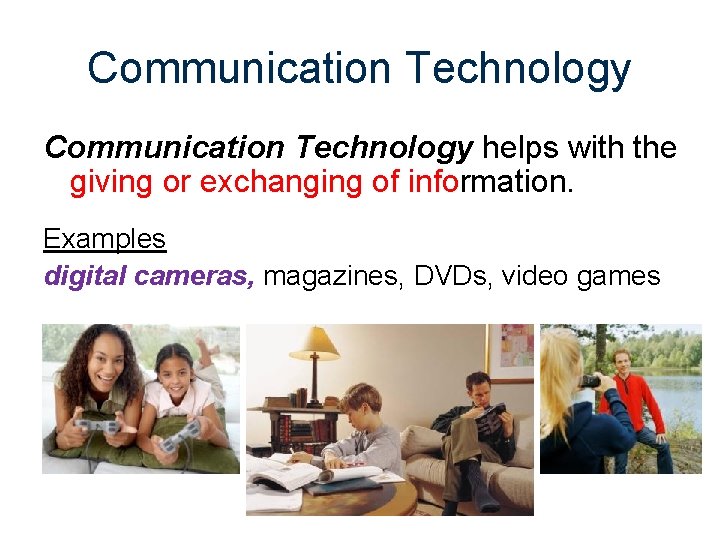 Communication Technology

Communication Technology helps with the giving or exchanging of information.

Examples

digital cameras, magazines, DVDs, video games